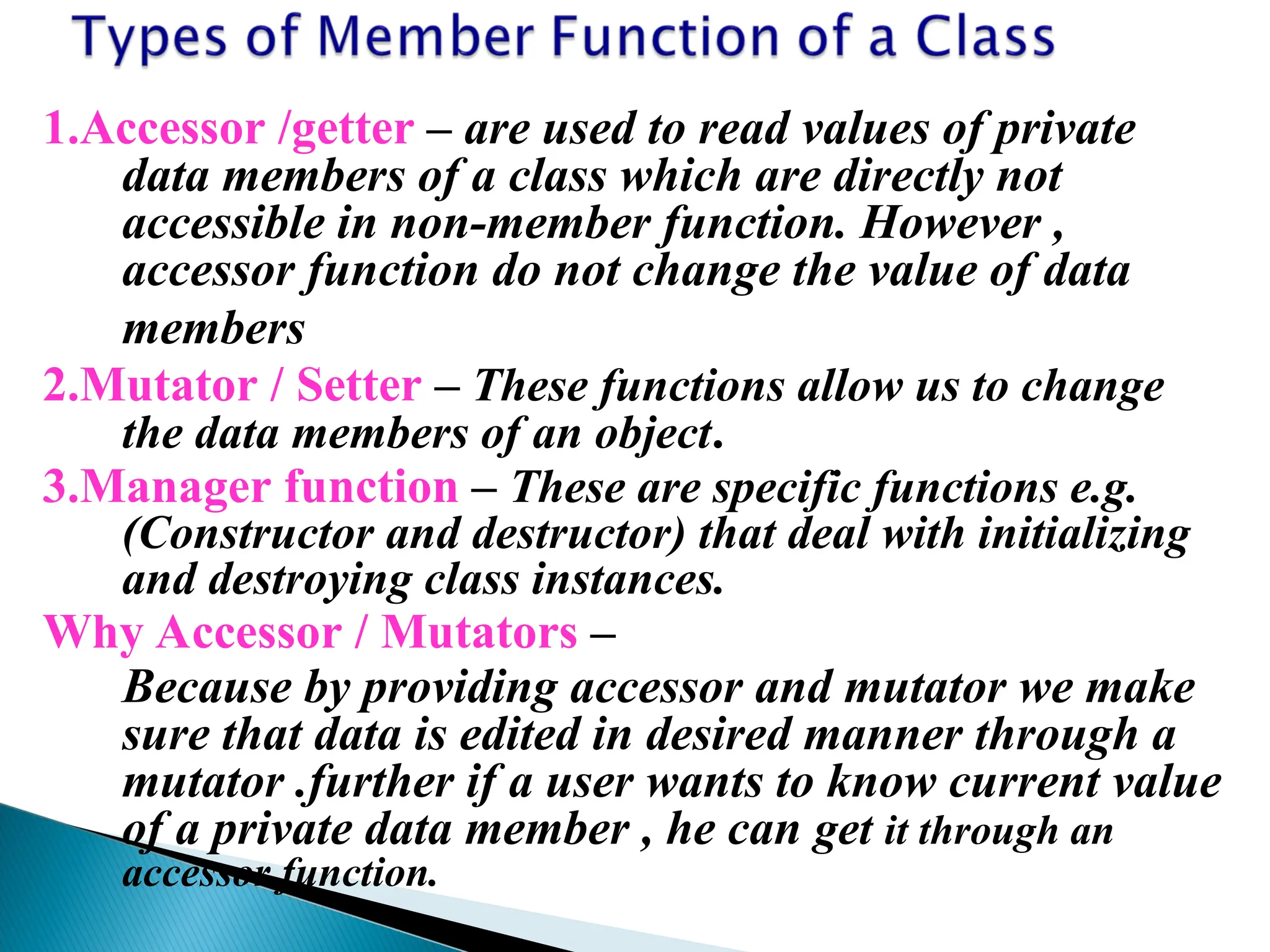 Types of Member Function of a Class

1.Accessor /getter – are used to read values of private data members of a class which are directly not accessible in non-member function. However , accessor function do not change the value of data members

2.Mutator / Setter – These functions allow us to change the data members of an object.

3.Manager function – These are specific functions e.g. (Constructor and destructor) that deal with initializing and destroying class instances.

Why Accessor / Mutators –

Because by providing accessor and mutator we make sure that data is edited in desired manner through a mutator .further if a user wants to know current value of a private data member , he can get it through an accessor function.